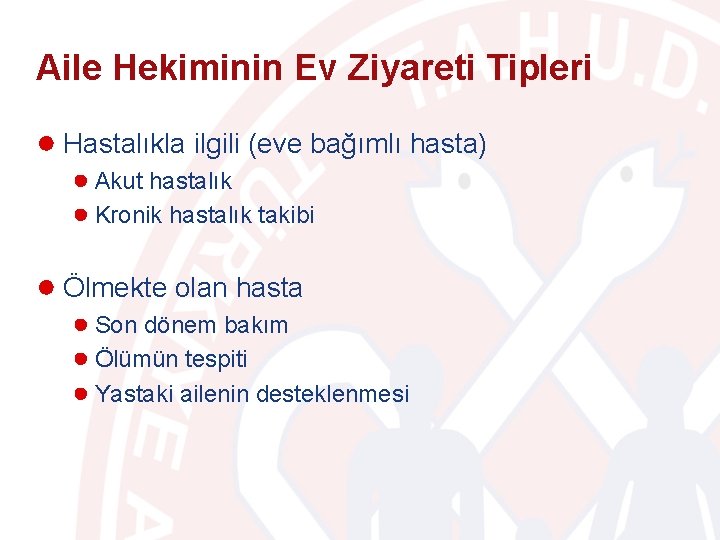 Aile Hekiminin Ev Ziyareti Tipleri

• Hastalıkla ilgili (eve bağımlı hasta)
• Akut hastalık
• Kronik hastalık takibi

• Ölmekte olan hasta
• Son dönem bakım
• Ölümün tespiti
• Yastaki ailenin desteklenmesi

T.A.H.U.D.